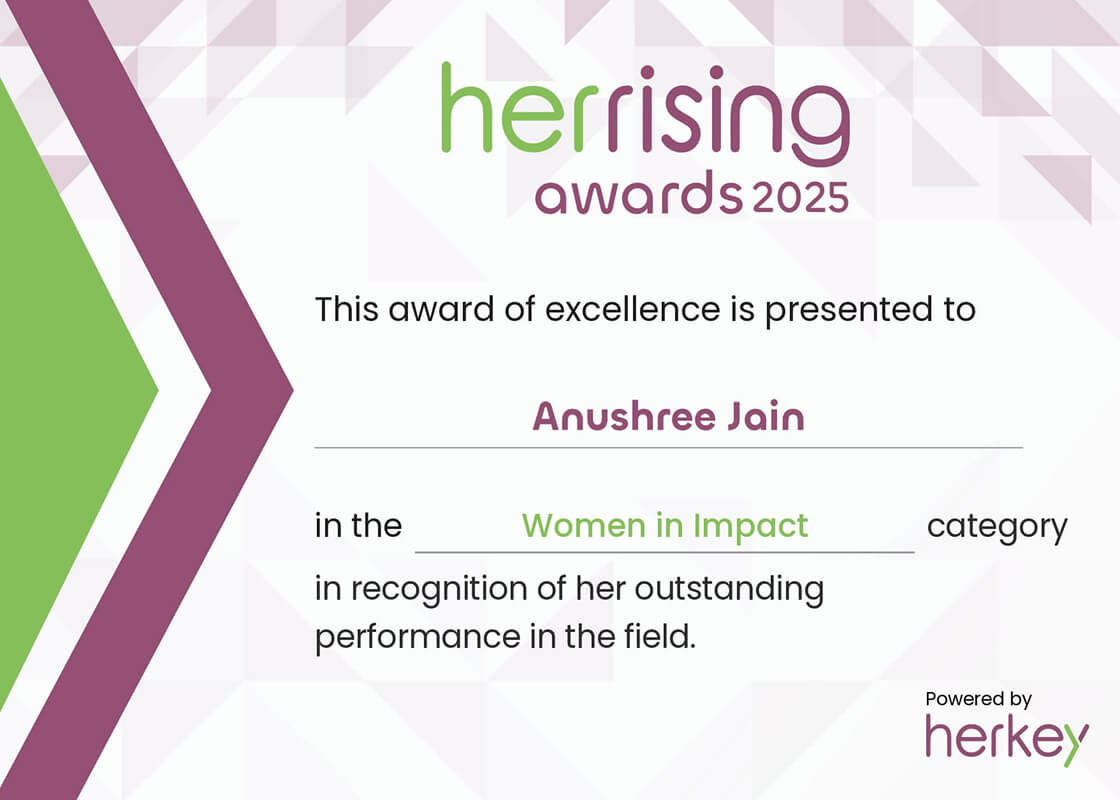 herrising
awards 2025

This award of excellence is presented to

Anushree Jain

in the Women in Impact category

in recognition of her outstanding performance in the field.

Powered by
herkey